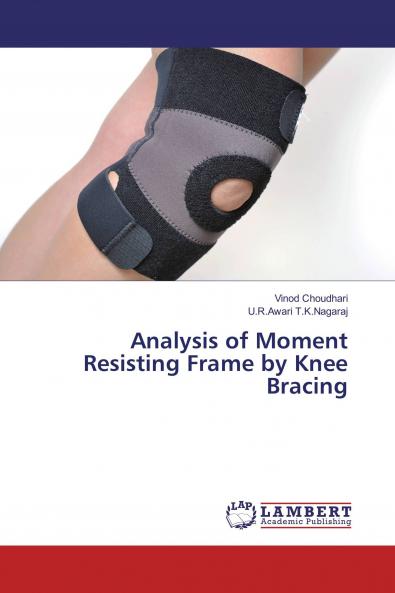 Vinod Choudhari
U.R.Awari T.K.Nagaraj

Analysis of Moment Resisting Frame by Knee Bracing

LAP LAMBERT Academic Publishing